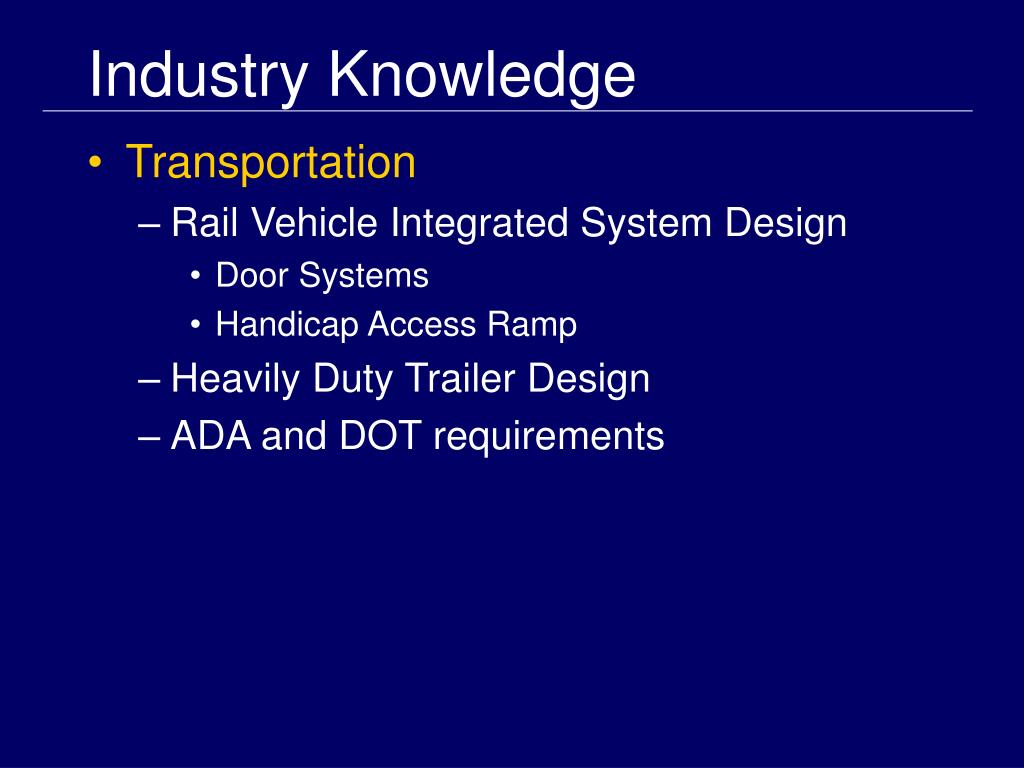 Industry Knowledge

• Transportation
– Rail Vehicle Integrated System Design
• Door Systems
• Handicap Access Ramp
– Heavily Duty Trailer Design
– ADA and DOT requirements